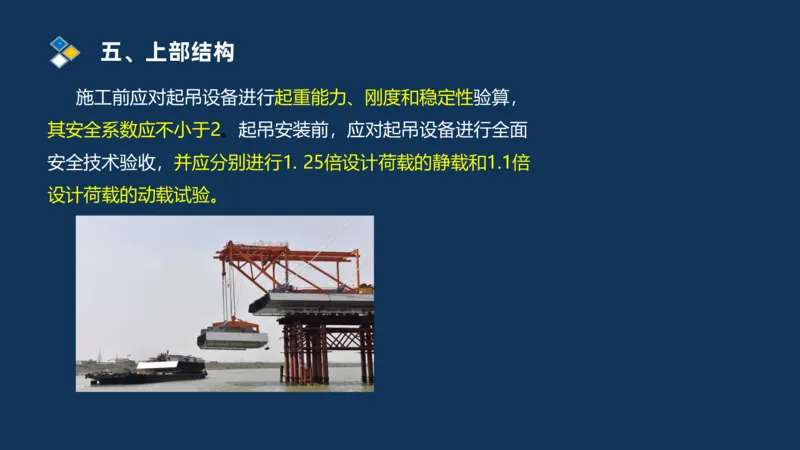 五、上部结构

施工前应对起吊设备进行起重能力、刚度和稳定性验算，其安全系数应不小于2。起吊安装前，应对起吊设备进行全面安全技术验收，并应分别进行1. 25倍设计荷载的静载和1.1倍设计荷载的动载试验。